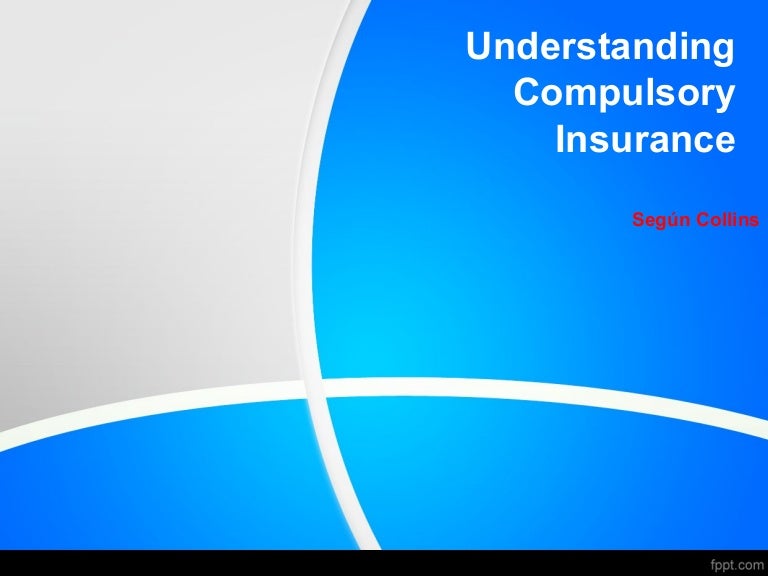 Understanding Compulsory Insurance

Según Collins

fppt.com